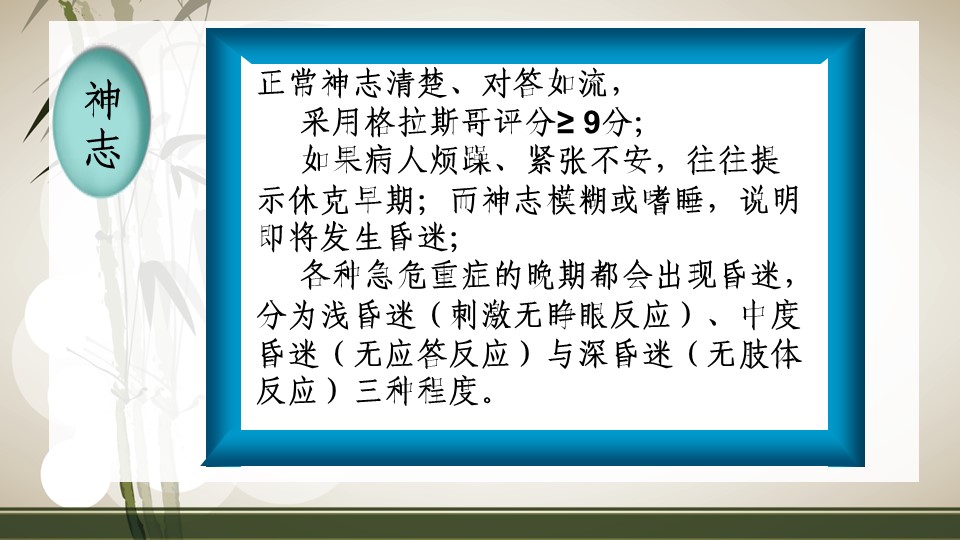 神志

正常神志清楚、对答如流，

采用格拉斯哥评分≥ 9分；

如果病人烦躁、紧张不安，往往提示休克早期；而神志模糊或嗜睡，说明即将发生昏迷；

各种急危重症的晚期都会出现昏迷，分为浅昏迷（刺激无睁眼反应）、中度昏迷（无应答反应）与深昏迷（无肢体反应）三种程度。